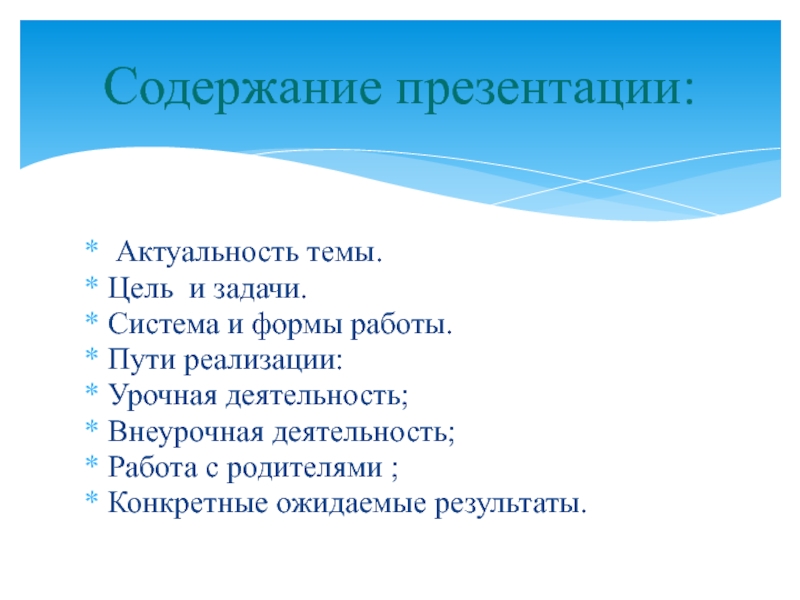 Содержание презентации:

* Актуальность темы.
* Цель и задачи.
* Система и формы работы.
* Пути реализации:
* Урочная деятельность;
* Внеурочная деятельность;
* Работа с родителями ;
* Конкретные ожидаемые результаты.